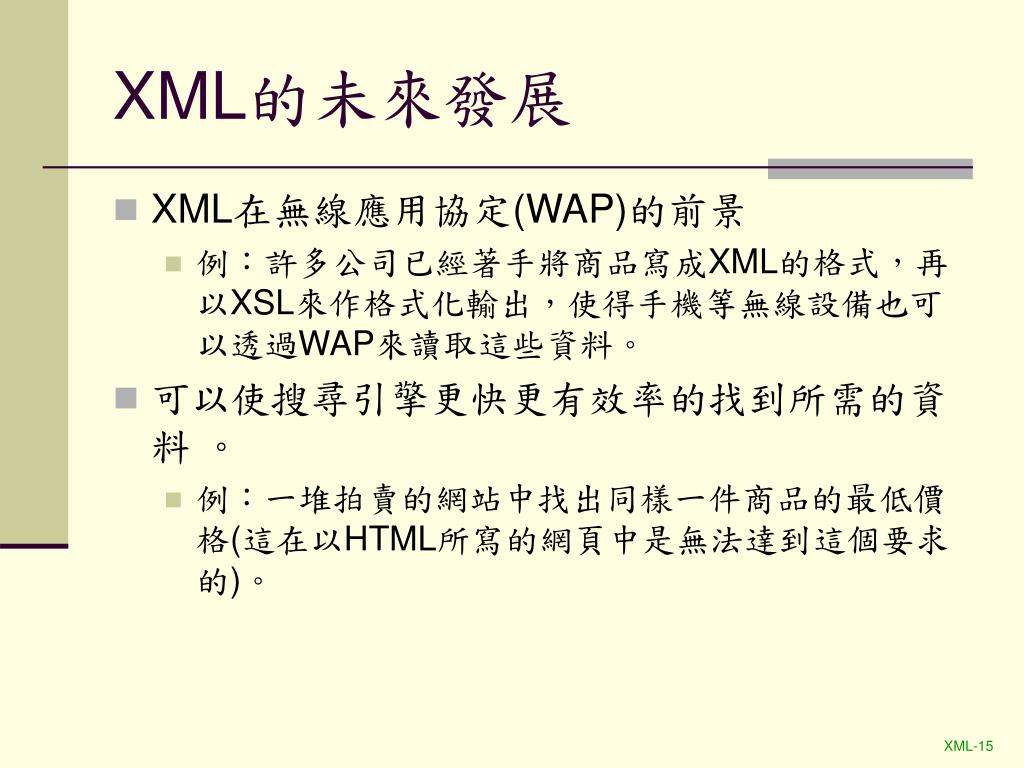 XML的未來發展

XML在無線應用協定(WAP)的前景

例：許多公司已經著手將商品寫成XML的格式，再以XSL來作格式化輸出，使得手機等無線設備也可以透過WAP來讀取這些資料。

可以使搜尋引擎更快更有效率的找到所需的資料 。

例：一堆拍賣的網站中找出同樣一件商品的最低價格(這在以HTML所寫的網頁中是無法達到這個要求的)。

XML-15